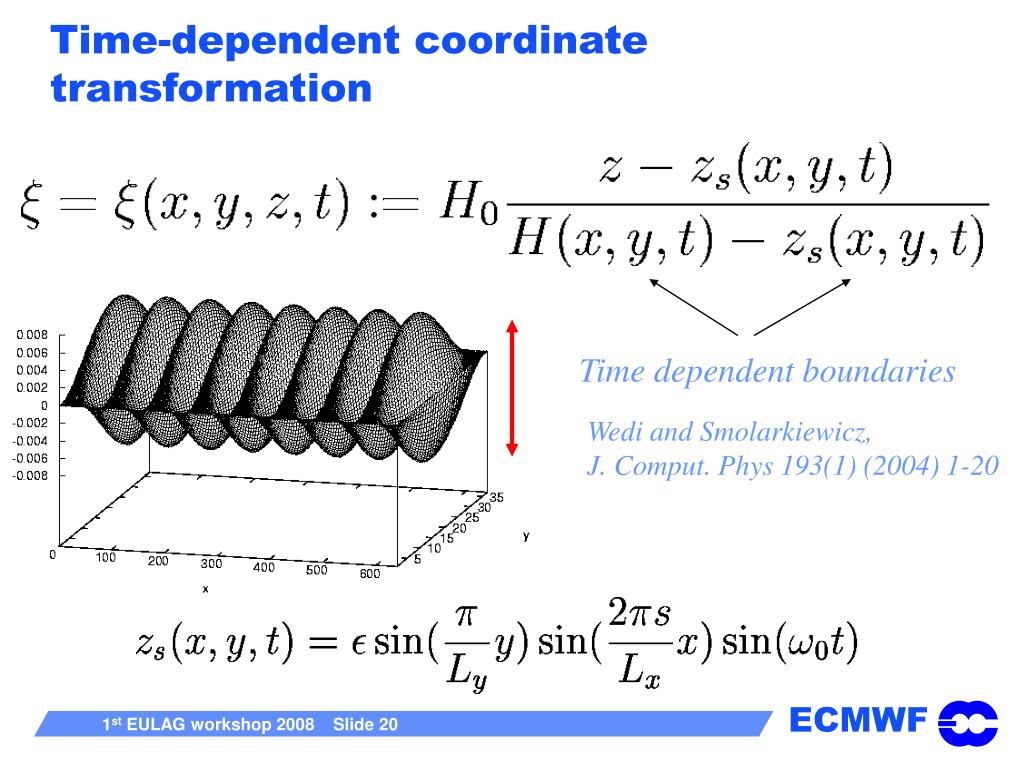 Time-dependent coordinate transformation

$\xi = \xi(x, y, z, t) := H_0 \frac{z - z_s(x, y, t)}{H(x, y, t) - z_s(x, y, t)}$

0.008
0.006
0.004
0.002
0
-0.002
-0.004
-0.006
-0.008

0
100
200
300
400
500
600
x

5
10
15
20
25
30
35
y

Time dependent boundaries

Wedi and Smolarkiewicz,
J. Comput. Phys 193(1) (2004) 1-20

$z_s(x, y, t) = \epsilon \sin(\frac{\pi}{L_y} y) \sin(\frac{2\pi s}{L_x} x) \sin(\omega_0 t)$

1st EULAG workshop 2008 Slide 20

ECMWF